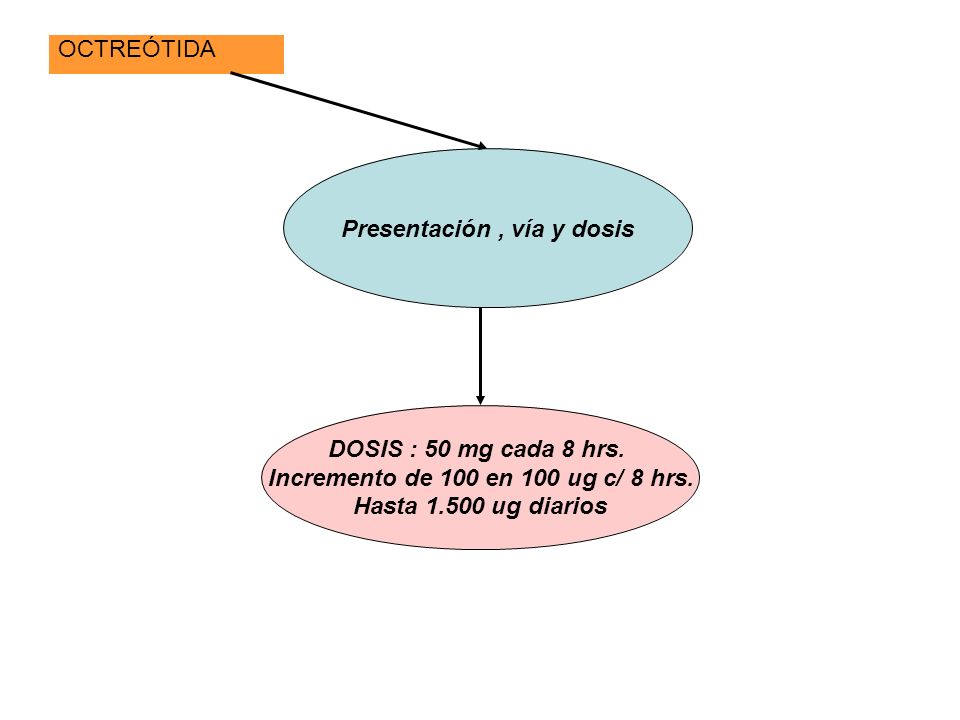 OCTREÓTIDA

Presentación , vía y dosis

DOSIS : 50 mg cada 8 hrs.
Incremento de 100 en 100 ug c/ 8 hrs.
Hasta 1.500 ug diarios